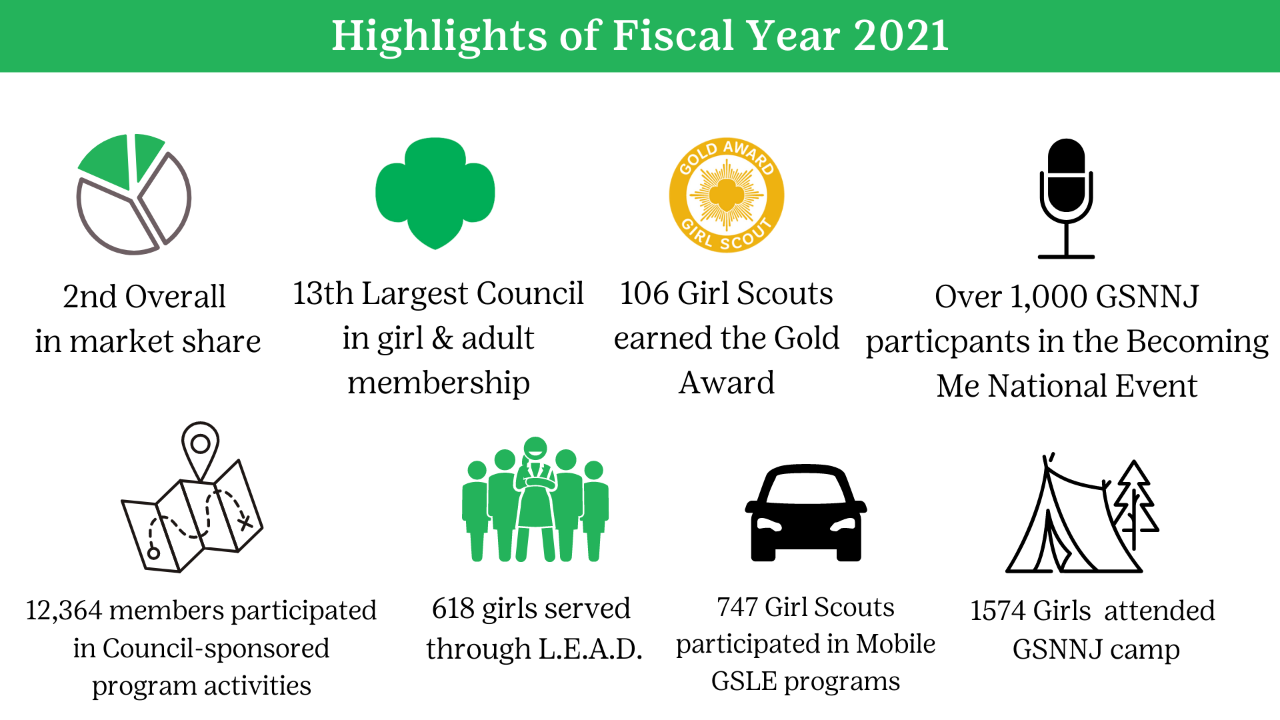 Highlights of Fiscal Year 2021

2nd Overall in market share

13th Largest Council in girl & adult membership

GOLD AWARD GIRL SCOUT

106 Girl Scouts earned the Gold Award

Over 1,000 GSNNJ particpants in the Becoming Me National Event

12,364 members participated in Council-sponsored program activities

618 girls served through L.E.A.D.

747 Girl Scouts participated in Mobile GSLE programs

1574 Girls attended GSNNJ camp